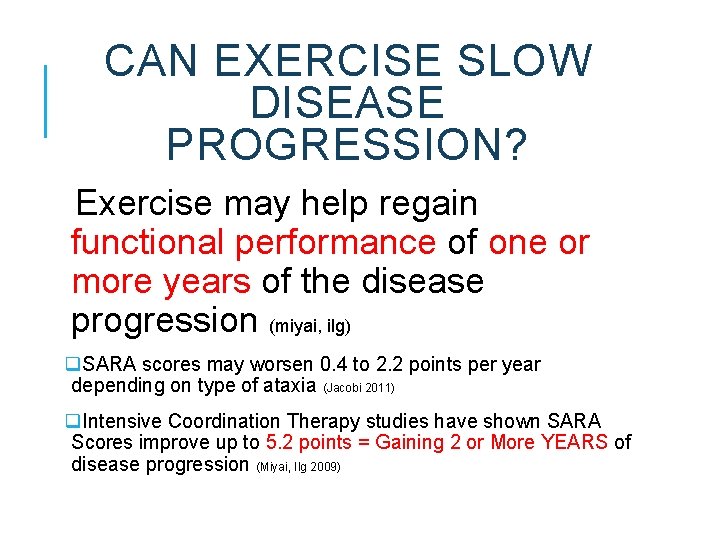 CAN EXERCISE SLOW DISEASE PROGRESSION?

Exercise may help regain functional performance of one or more years of the disease progression (miyai, ilg)

❑SARA scores may worsen 0.4 to 2.2 points per year depending on type of ataxia (Jacobi 2011)

❑Intensive Coordination Therapy studies have shown SARA Scores improve up to 5.2 points = Gaining 2 or More YEARS of disease progression (Miyai, Ilg 2009)